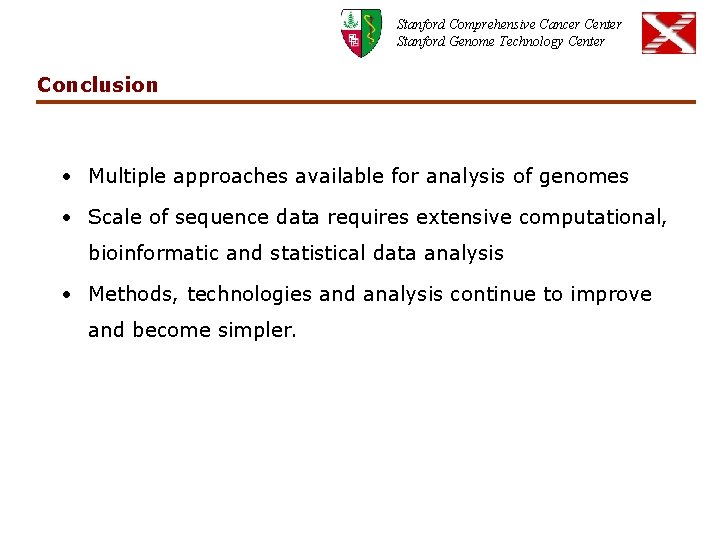 Stanford Comprehensive Cancer Center
Stanford Genome Technology Center

Conclusion

• Multiple approaches available for analysis of genomes
• Scale of sequence data requires extensive computational, bioinformatic and statistical data analysis
• Methods, technologies and analysis continue to improve and become simpler.